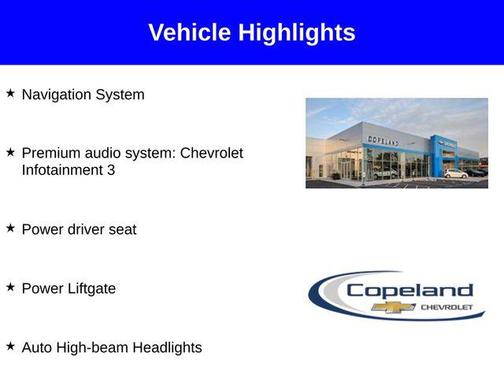 Vehicle Highlights

★ Navigation System

★ Premium audio system: Chevrolet Infotainment 3

★ Power driver seat

★ Power Liftgate

★ Auto High-beam Headlights

COPELAND

Copeland

CHEVROLET